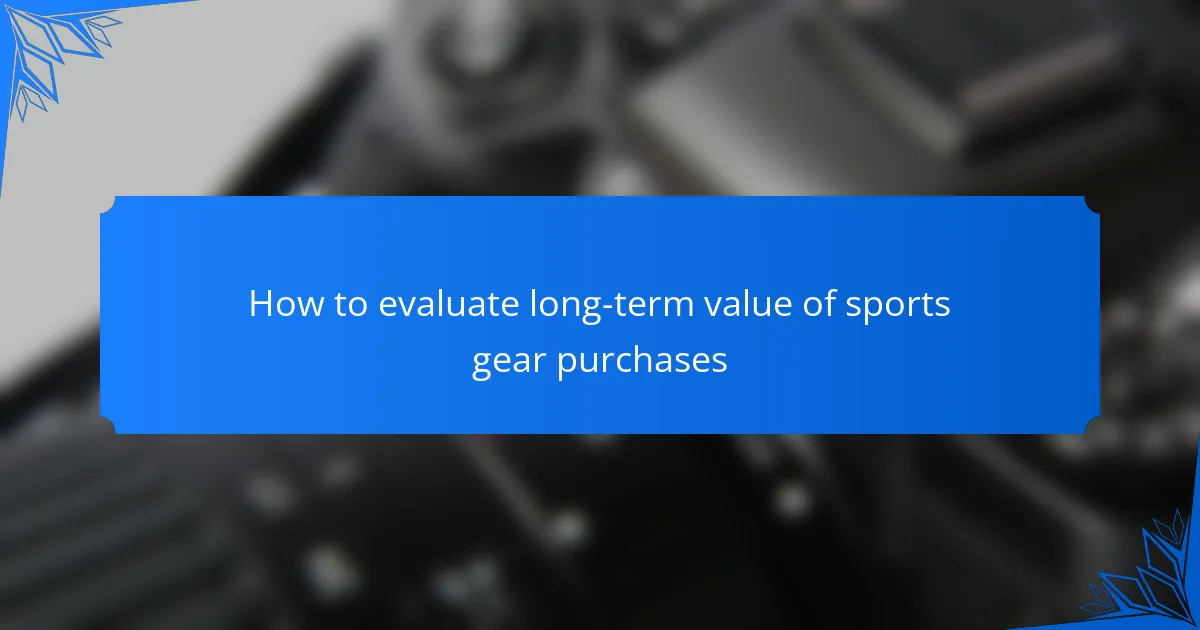 How to evaluate long-term value of sports gear purchases